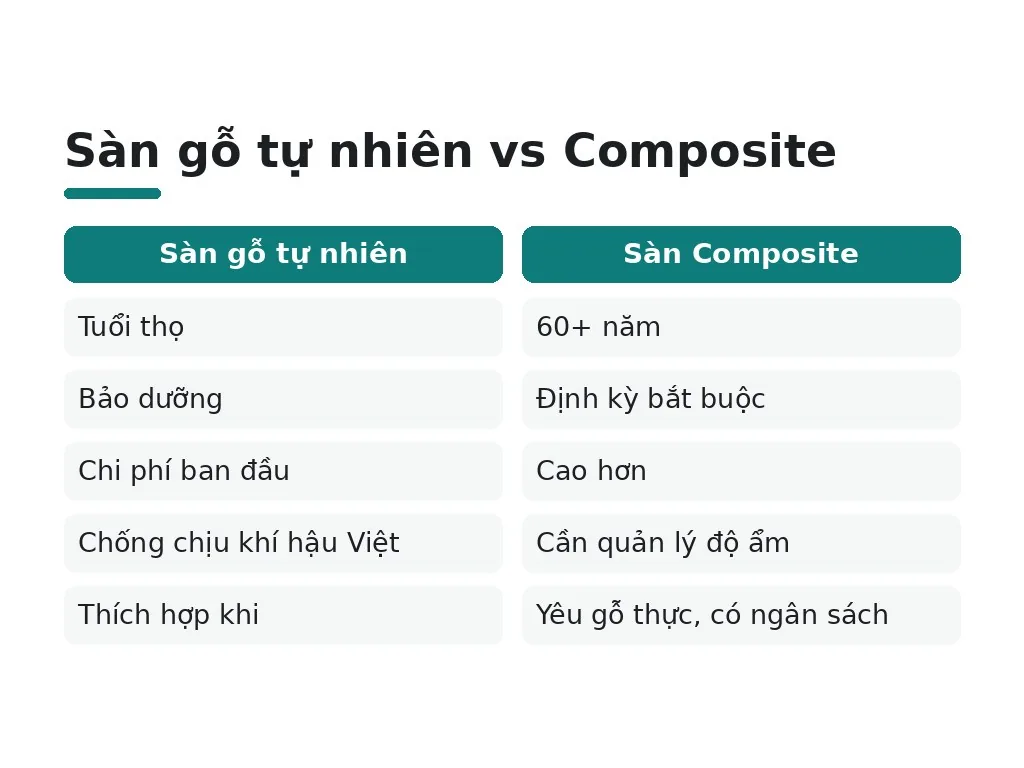 Sàn gỗ tự nhiên vs Composite

| Sàn gỗ tự nhiên | Sàn Composite |
|---|---|
| Tuổi thọ | 60+ năm |
| Bảo dưỡng | Định kỳ bắt buộc |
| Chi phí ban đầu | Cao hơn |
| Chống chịu khí hậu Việt | Cần quản lý độ ẩm |
| Thích hợp khi | Yêu gỗ thực, có ngân sách |